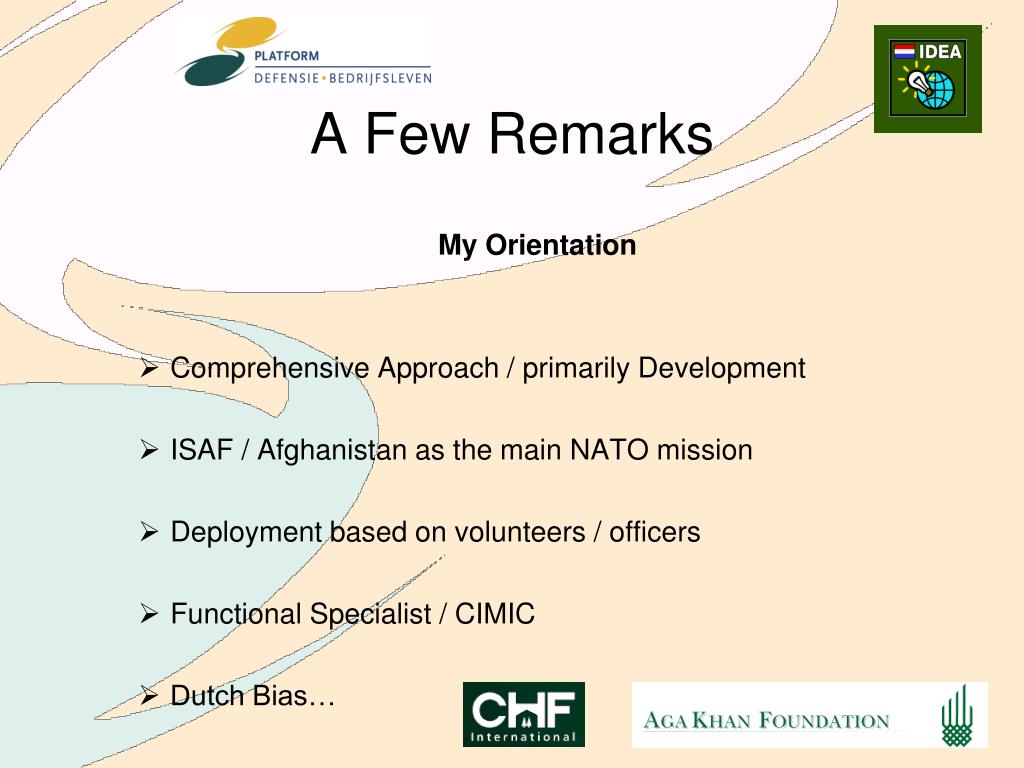 PLATFORM
DEFENSIE • BEDRIJFSLEVEN

IDEA

A Few Remarks

My Orientation

➢ Comprehensive Approach / primarily Development

➢ ISAF / Afghanistan as the main NATO mission

➢ Deployment based on volunteers / officers

➢ Functional Specialist / CIMIC

➢ Dutch Bias…

CHF
International

AGA KHAN FOUNDATION